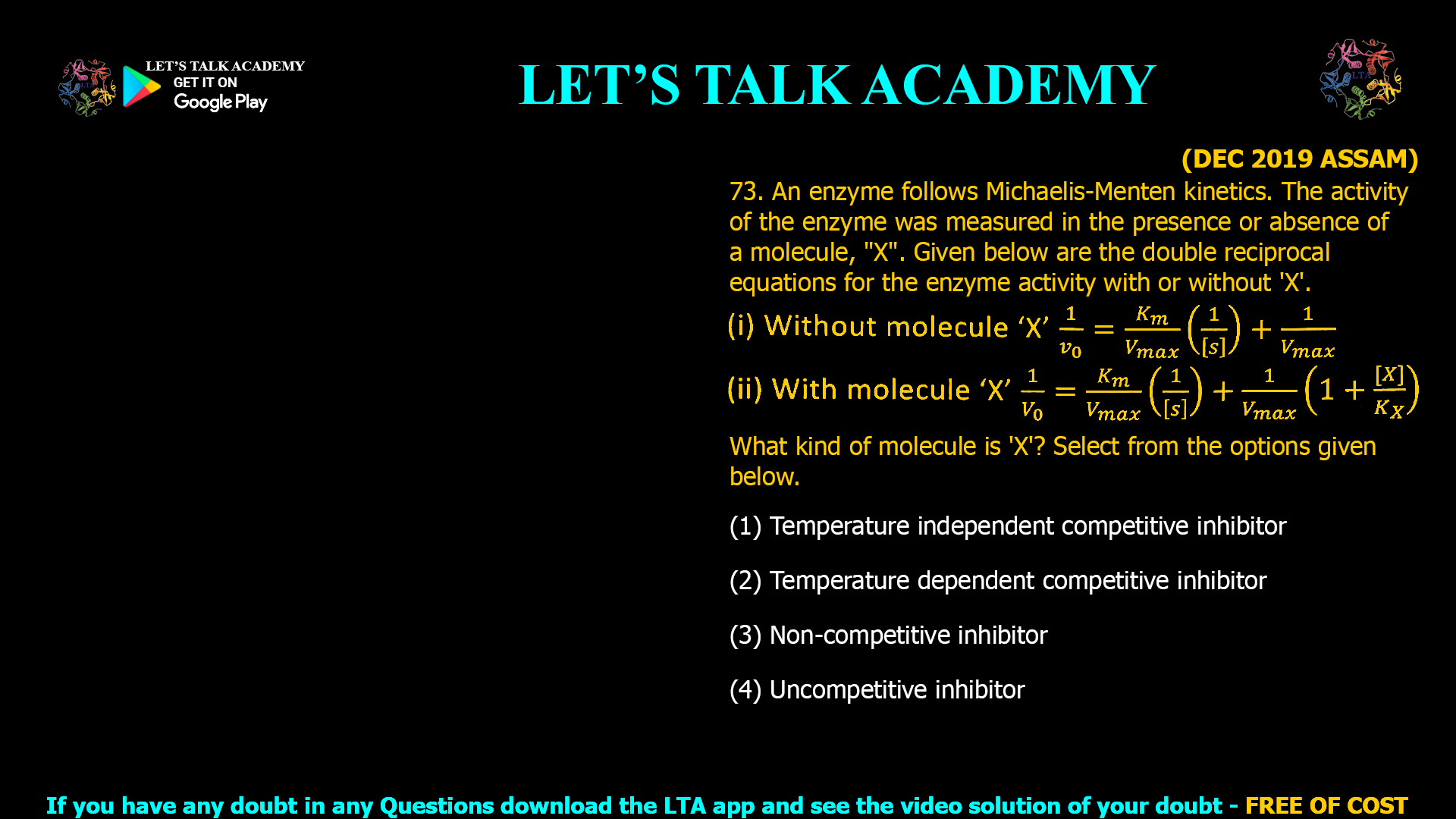 LET'S TALK ACADEMY
GET IT ON
Google Play

LET'S TALK ACADEMY

LTA

(DEC 2019 ASSAM)

73. An enzyme follows Michaelis-Menten kinetics. The activity of the enzyme was measured in the presence or absence of a molecule, "X". Given below are the double reciprocal equations for the enzyme activity with or without 'X'.

(i) Without molecule 'X' $\frac{1}{v_0} = \frac{K_m}{V_{max}}\left(\frac{1}{[s]}\right) + \frac{1}{V_{max}}$

(ii) With molecule 'X' $\frac{1}{V_0} = \frac{K_m}{V_{max}}\left(\frac{1}{[s]}\right) + \frac{1}{V_{max}}\left(1 + \frac{[X]}{K_X}\right)$

What kind of molecule is 'X'? Select from the options given below.

(1) Temperature independent competitive inhibitor

(2) Temperature dependent competitive inhibitor

(3) Non-competitive inhibitor

(4) Uncompetitive inhibitor

If you have any doubt in any Questions download the LTA app and see the video solution of your doubt - FREE OF COST